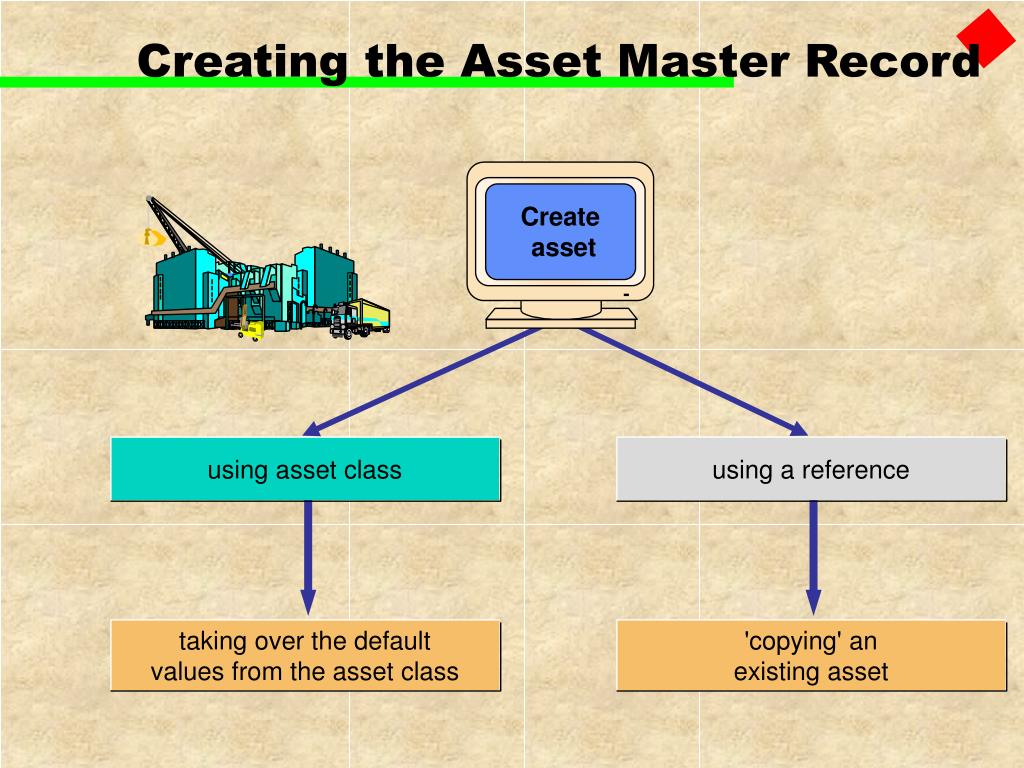 Creating the Asset Master Record

Create asset

using asset class

using a reference

taking over the default values from the asset class

'copying' an existing asset